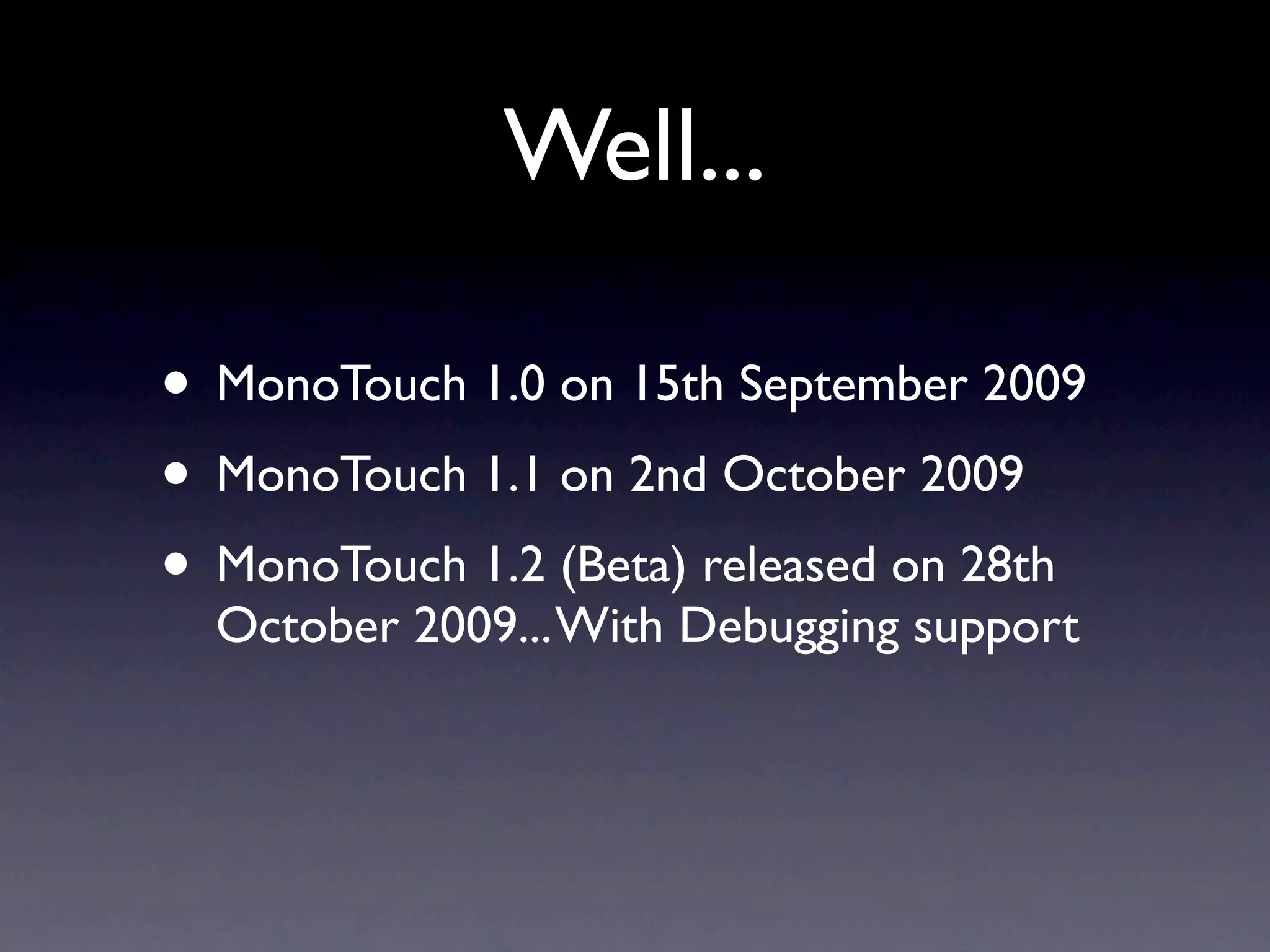 Well...

• MonoTouch 1.0 on 15th September 2009

• MonoTouch 1.1 on 2nd October 2009

• MonoTouch 1.2 (Beta) released on 28th October 2009... With Debugging support